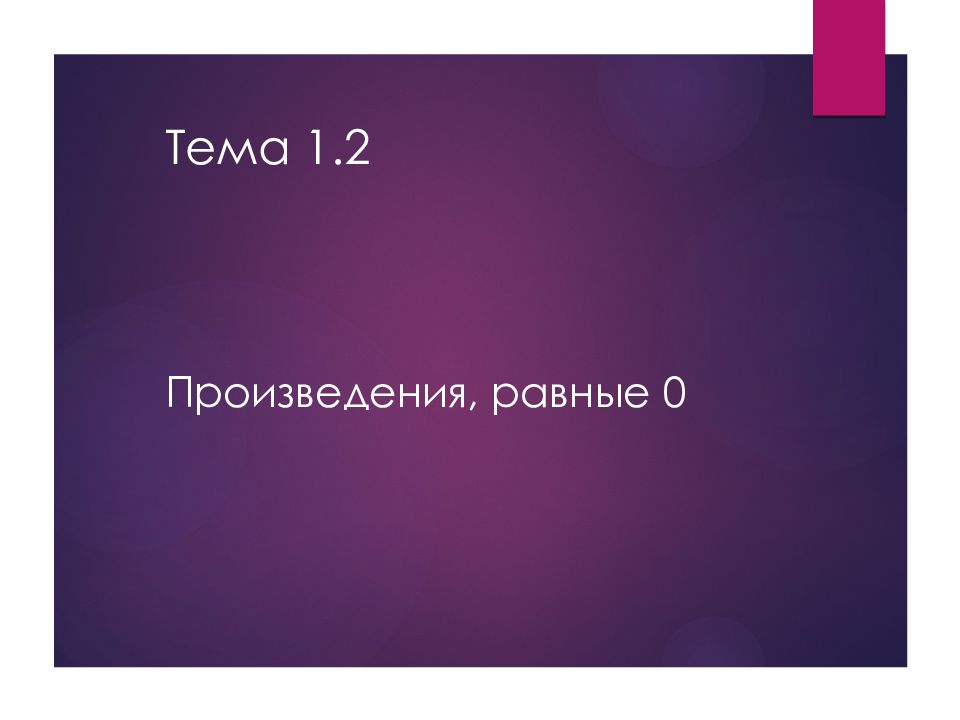 Тема 1.2

Произведения, равные 0